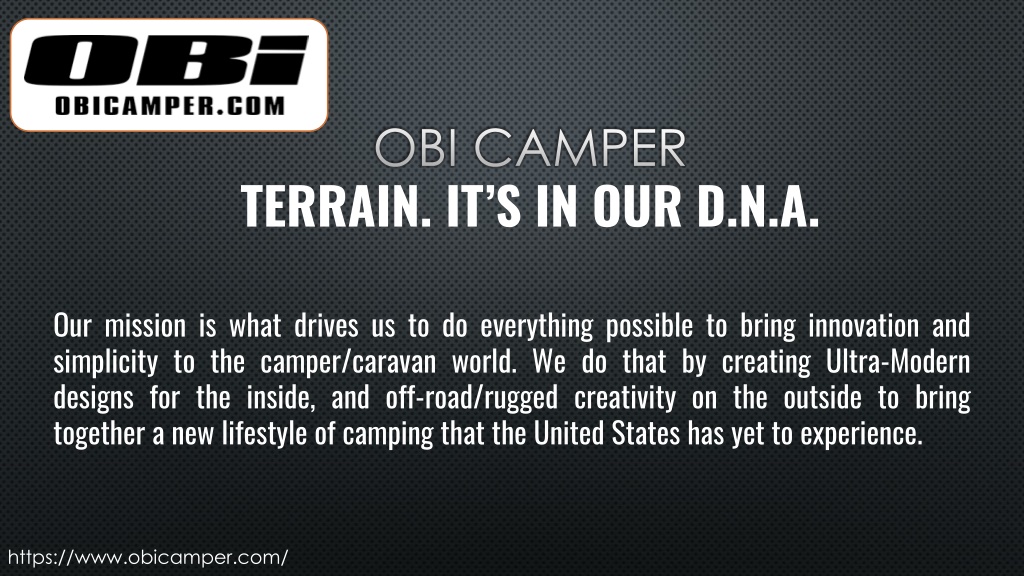 OBi
OBICAMPER.COM

OBI CAMPER
TERRAIN. IT'S IN OUR D.N.A.

Our mission is what drives us to do everything possible to bring innovation and simplicity to the camper/caravan world. We do that by creating Ultra-Modern designs for the inside, and off-road/rugged creativity on the outside to bring together a new lifestyle of camping that the United States has yet to experience.

https://www.obicamper.com/